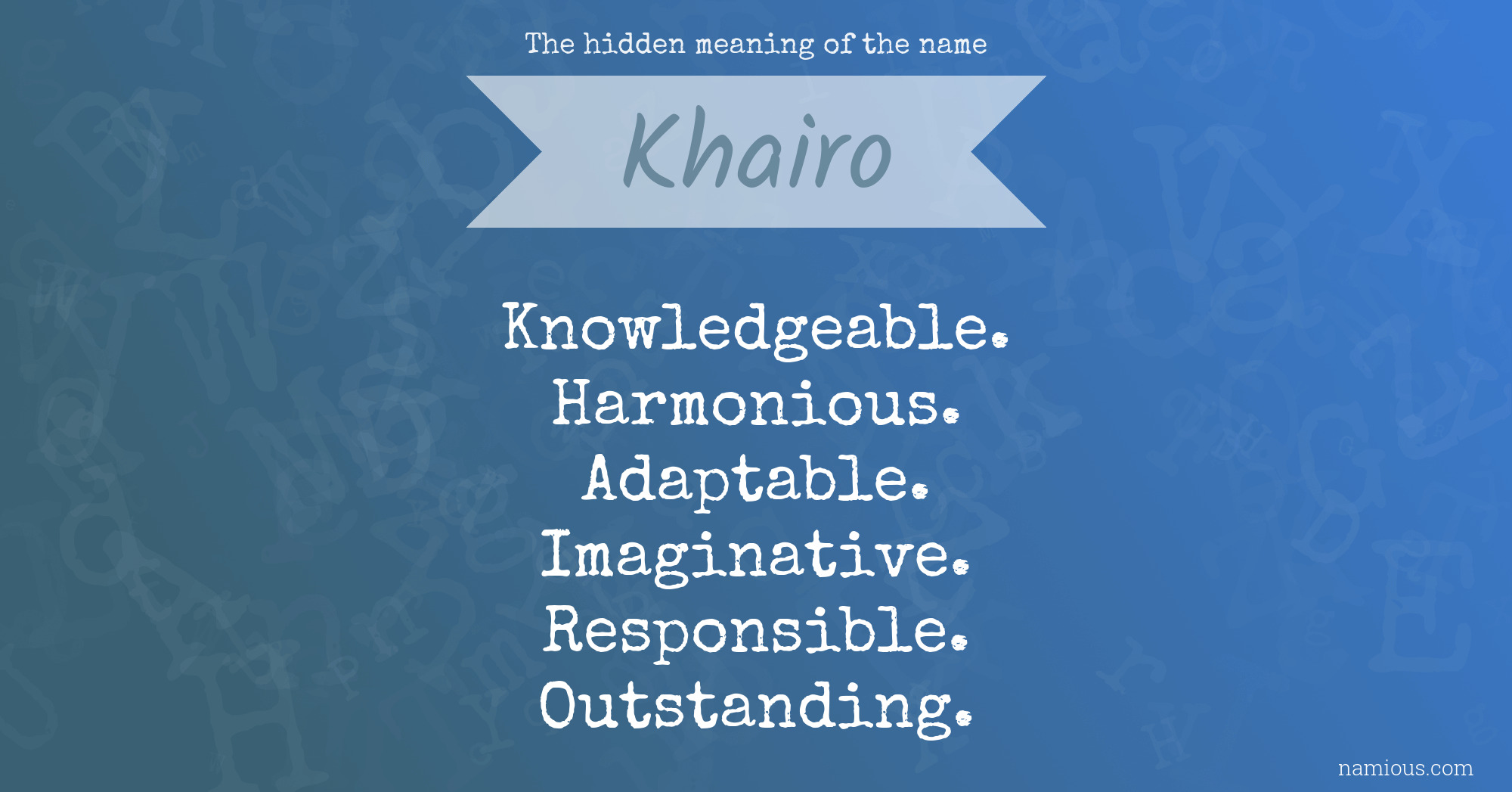 The hidden meaning of the name

Khairo

Knowledgeable.
Harmonious.
Adaptable.
Imaginative.
Responsible.
Outstanding.

namious.com